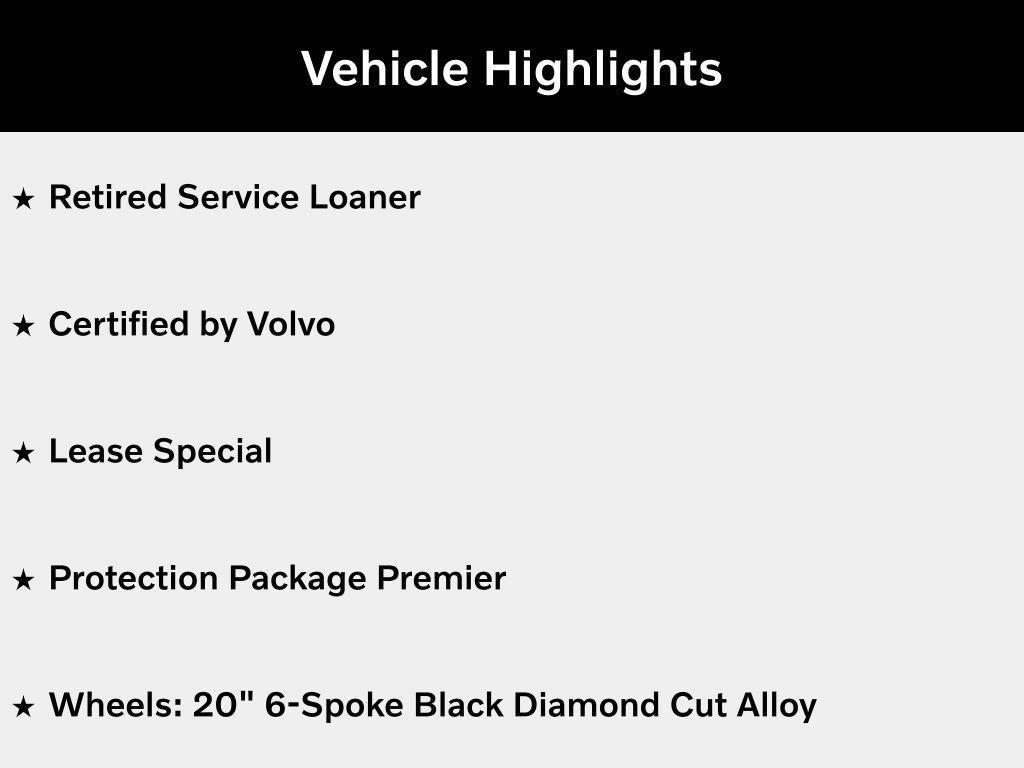 Vehicle Highlights

★ Retired Service Loaner

★ Certified by Volvo

★ Lease Special

★ Protection Package Premier

★ Wheels: 20" 6-Spoke Black Diamond Cut Alloy